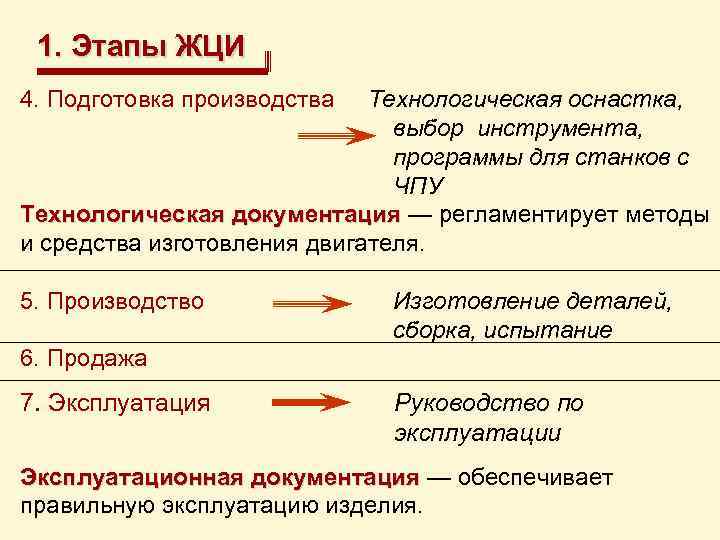 1. Этапы ЖЦИ

4. Подготовка производства

Технологическая оснастка, выбор инструмента, программы для станков с ЧПУ

Технологическая документация — регламентирует методы и средства изготовления двигателя.

5. Производство

Изготовление деталей, сборка, испытание

6. Продажа

7. Эксплуатация

Руководство по эксплуатации

Эксплуатационная документация — обеспечивает правильную эксплуатацию изделия.